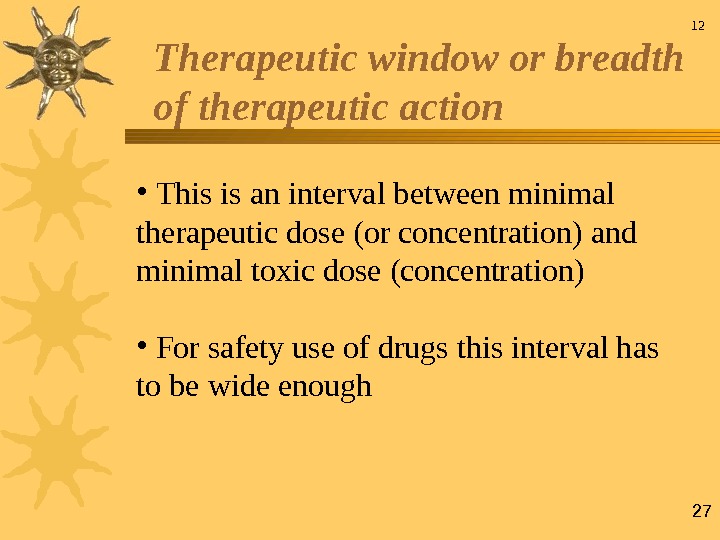 12

Therapeutic window or breadth of therapeutic action

• This is an interval between minimal therapeutic dose (or concentration) and minimal toxic dose (concentration)

• For safety use of drugs this interval has to be wide enough

27